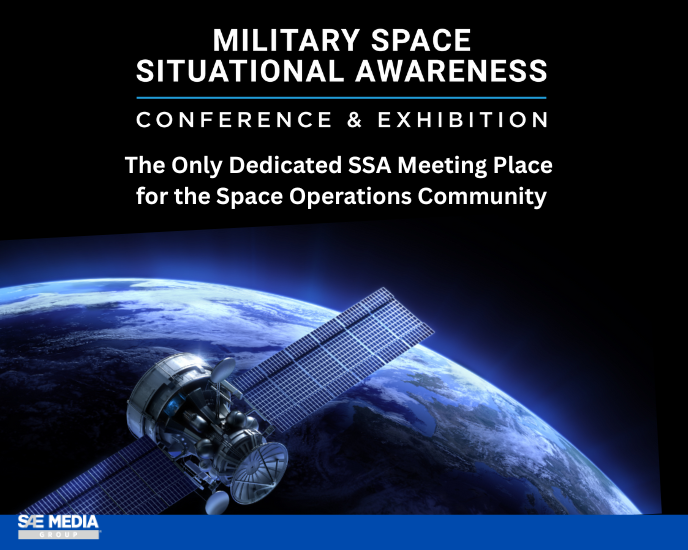 MILITARY SPACE SITUATIONAL AWARENESS

CONFERENCE & EXHIBITION

The Only Dedicated SSA Meeting Place for the Space Operations Community

SAE MEDIA GROUP